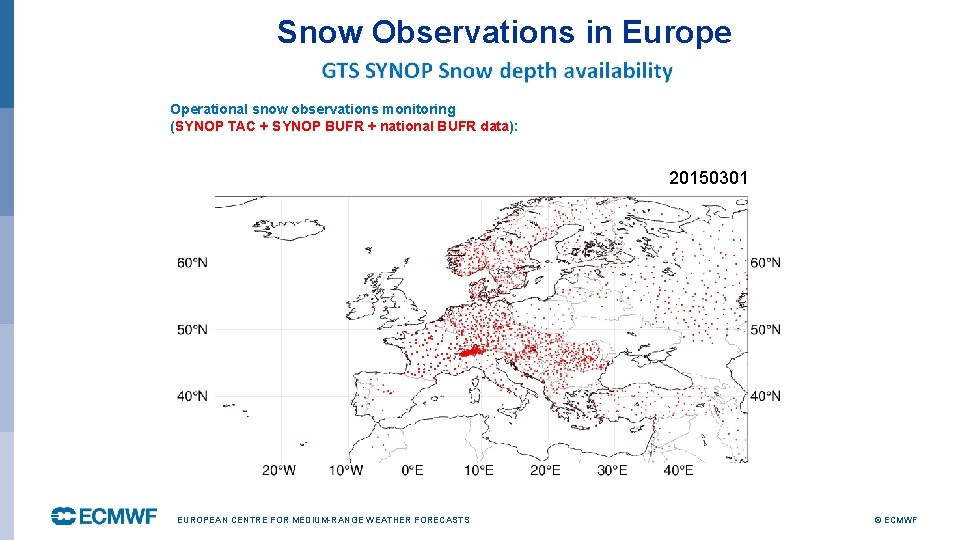 Snow Observations in Europe

GTS SYNOP Snow depth availability

Operational snow observations monitoring
(SYNOP TAC + SYNOP BUFR + national BUFR data):

20150301

60°N
50°N
40°N
60°N
50°N
40°N
20°W 10°W 0°E 10°E 20°E 30°E 40°E

ECMWF

EUROPEAN CENTRE FOR MEDIUM-RANGE WEATHER FORECASTS

© ECMWF